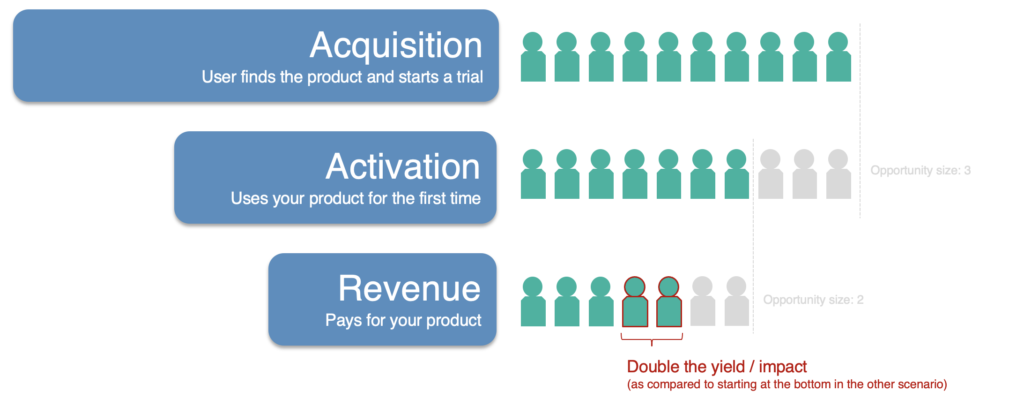 Acquisition
User finds the product and starts a trial

Activation
Uses your product for the first time

Opportunity size: 3

Revenue
Pays for your product

Opportunity size: 2

Double the yield / impact
(as compared to starting at the bottom in the other scenario)